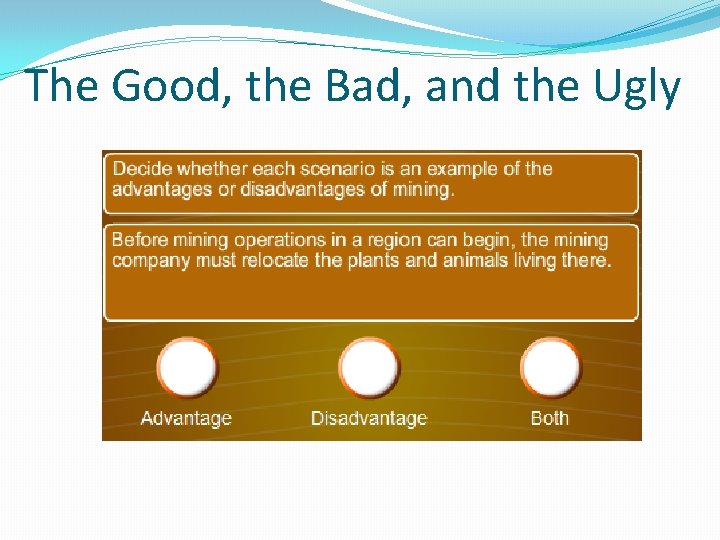 The Good, the Bad, and the Ugly

Decide whether each scenario is an example of the advantages or disadvantages of mining.

Before mining operations in a region can begin, the mining company must relocate the plants and animals living there.

Advantage

Disadvantage

Both